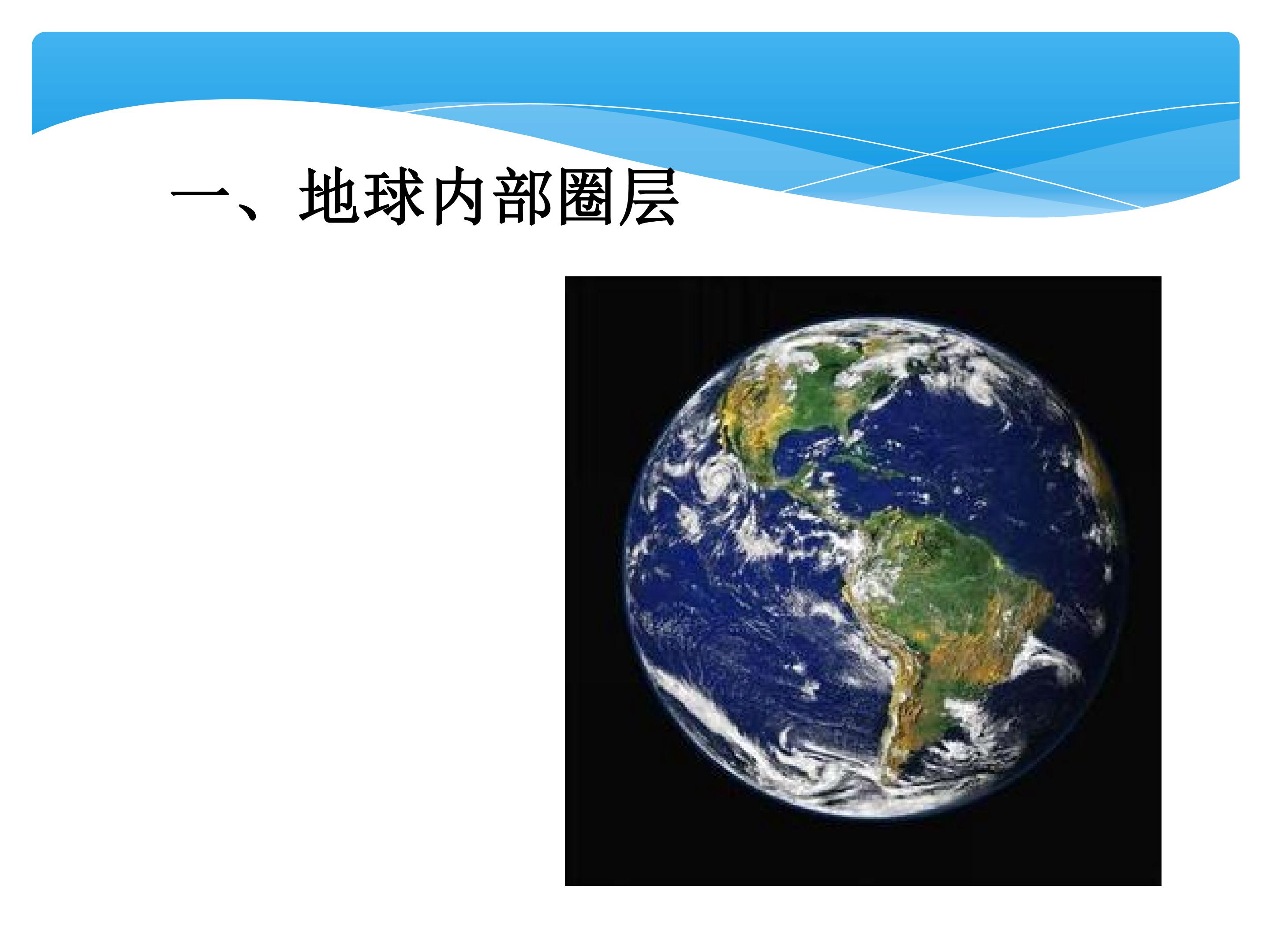 一、地球内部圈层